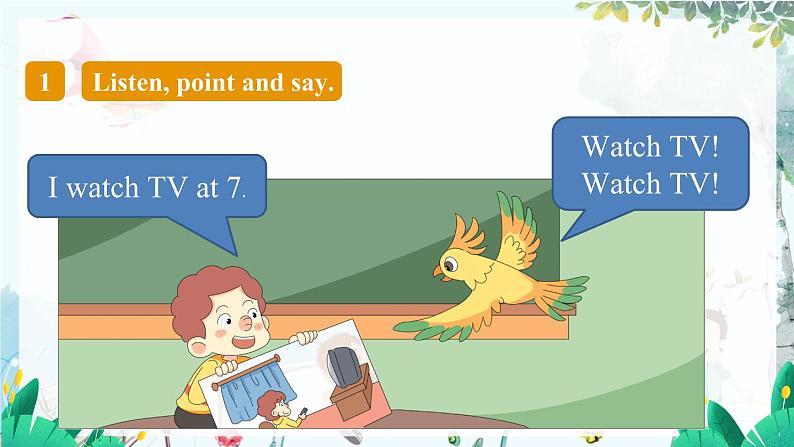 1 Listen, point and say.

I watch TV at 7.

Watch TV!
Watch TV!